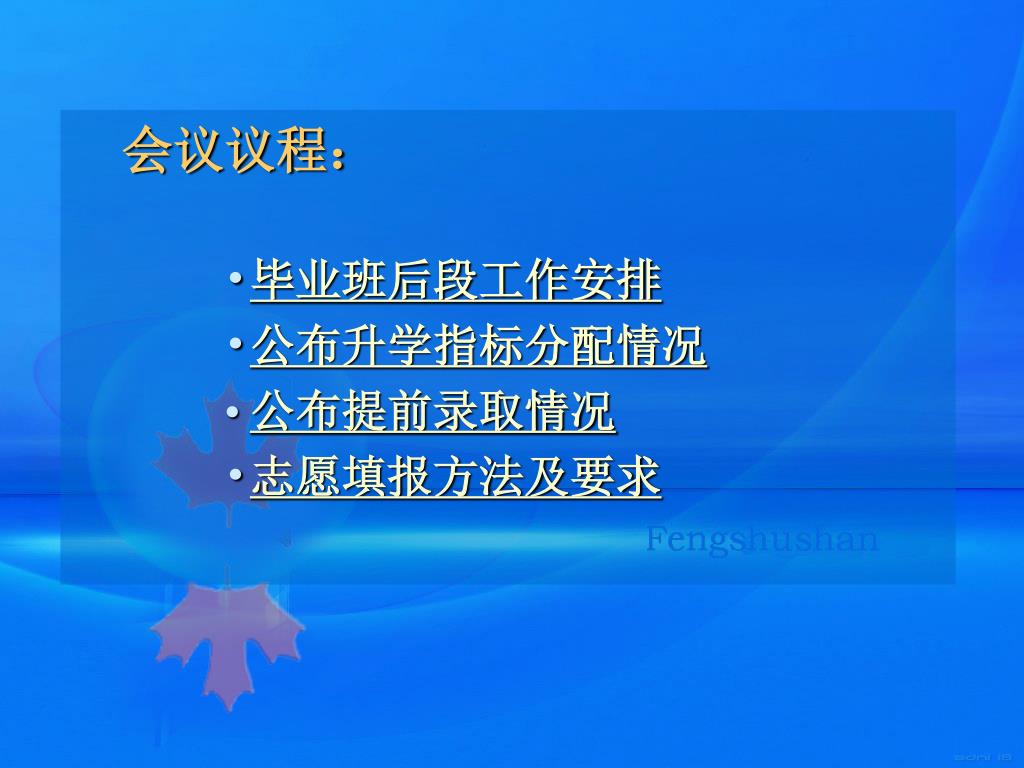 会议议程：

• 毕业班后段工作安排
• 公布升学指标分配情况
• 公布提前录取情况
• 志愿填报方法及要求

Fengshushan